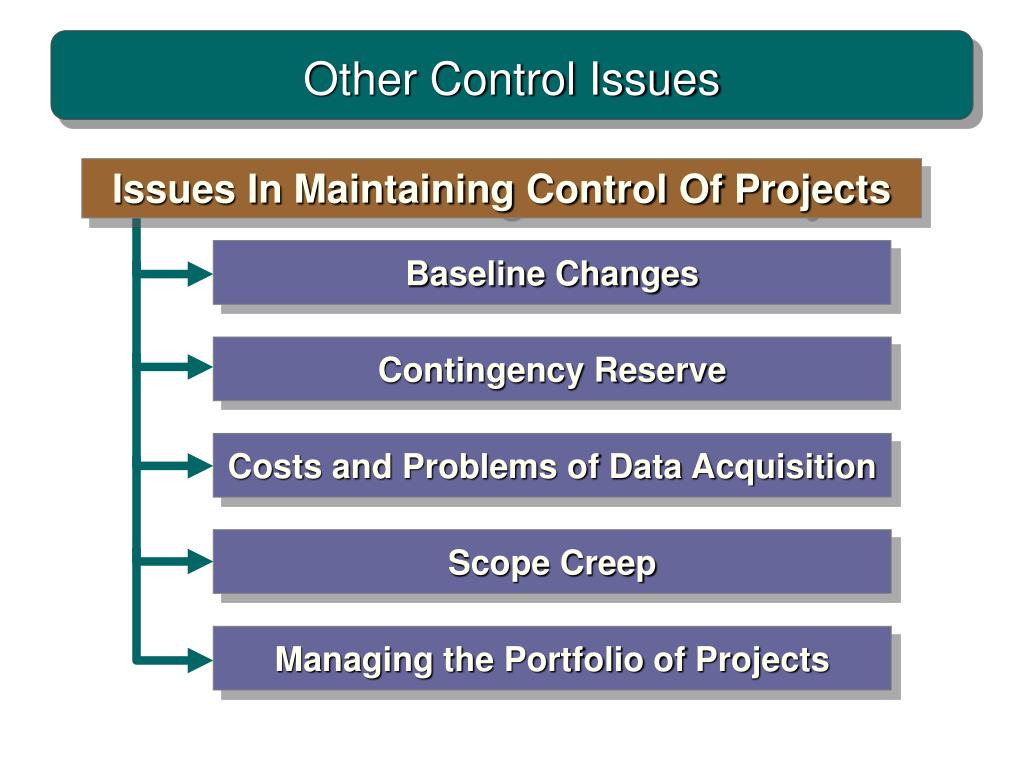 Other Control Issues

Issues In Maintaining Control Of Projects

Baseline Changes

Contingency Reserve

Costs and Problems of Data Acquisition

Scope Creep

Managing the Portfolio of Projects